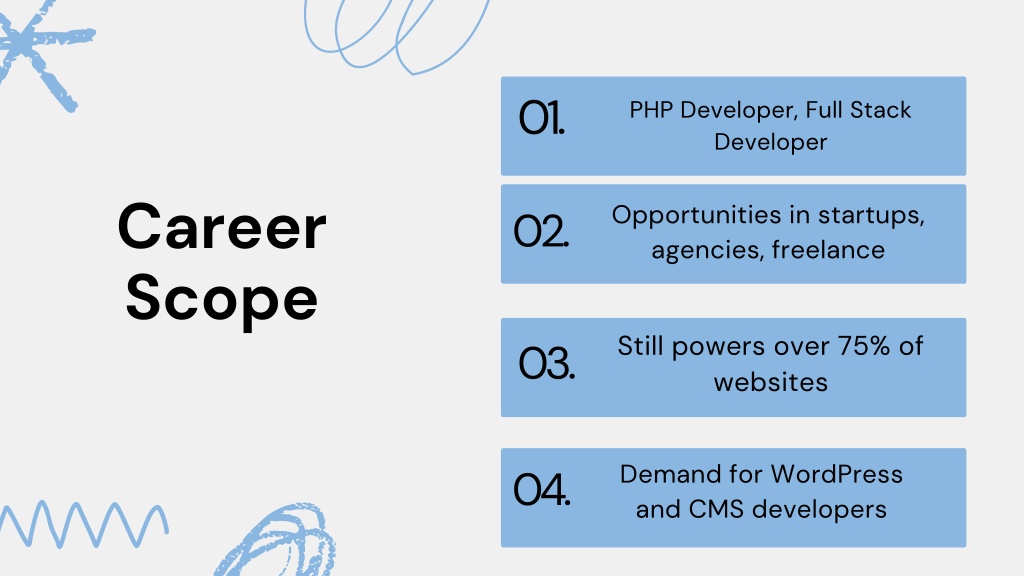 Career Scope

01. PHP Developer, Full Stack Developer

02. Opportunities in startups, agencies, freelance

03. Still powers over 75% of websites

04. Demand for WordPress and CMS developers